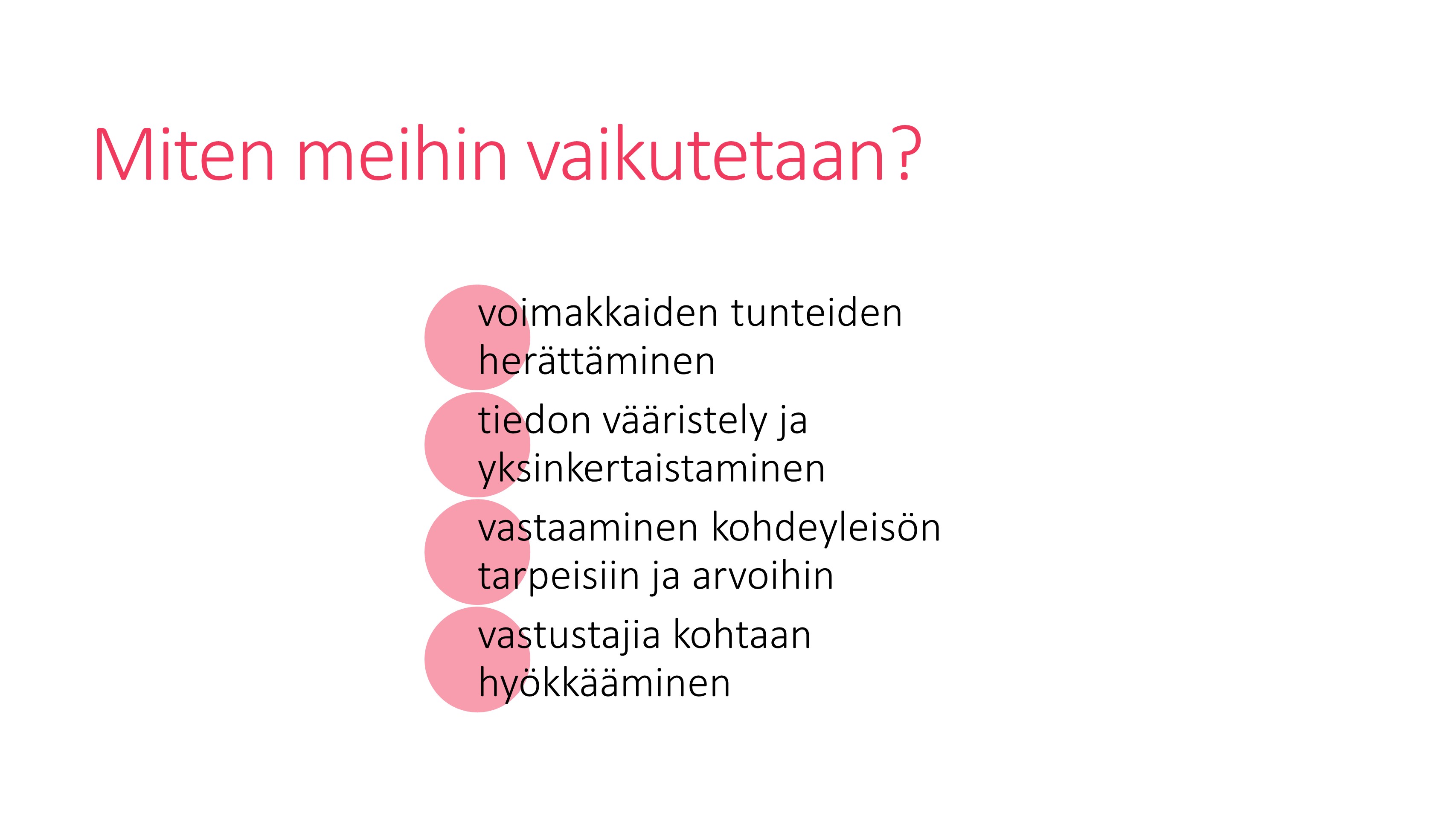 Miten meihin vaikutetaan?

voimakkaiden tunteiden herättäminen

tiedon vääristely ja yksinkertaistaminen

vastaaminen kohdeyleisön tarpeisiin ja arvoihin

vastustajia kohtaan hyökkääminen